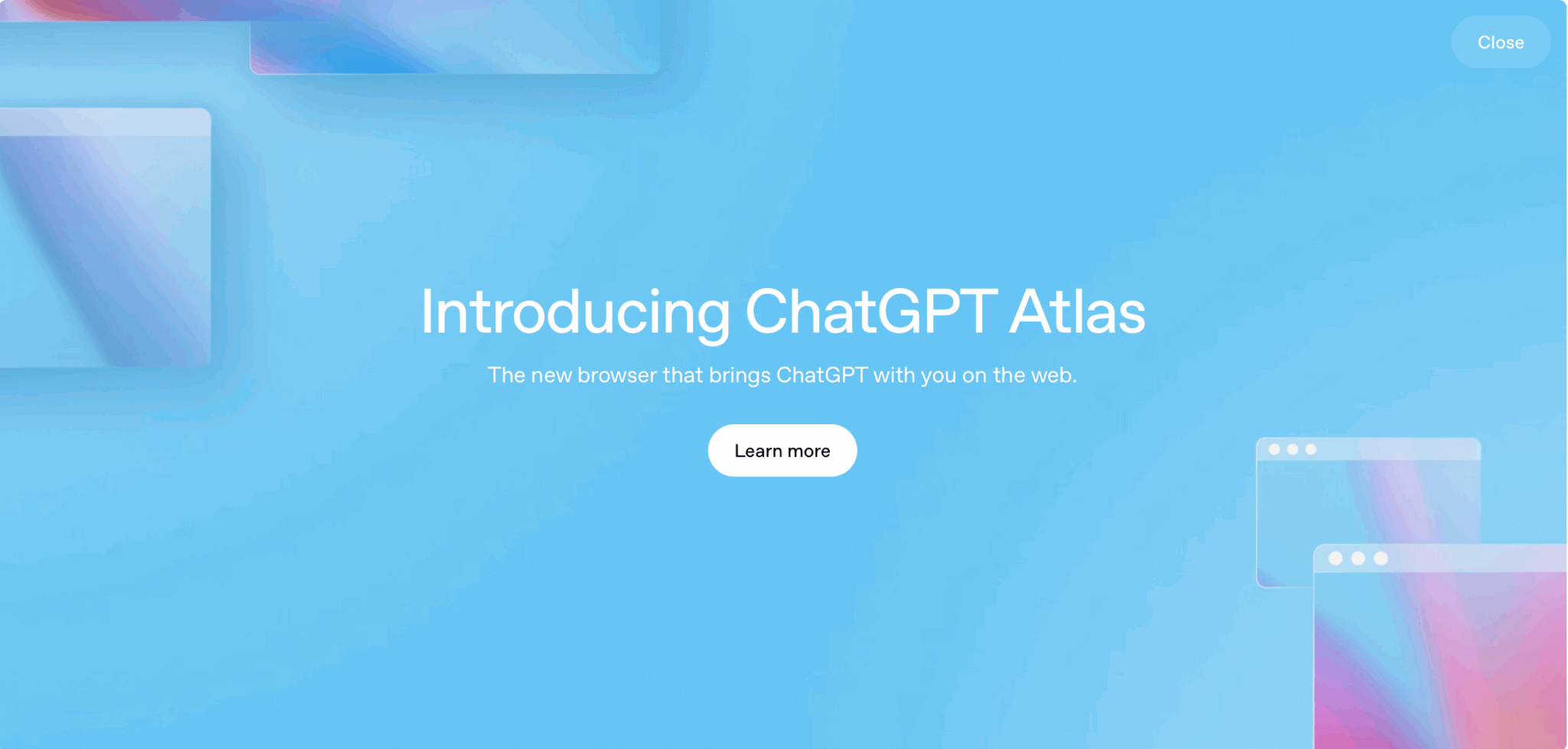 Close

Introducing ChatGPT Atlas

The new browser that brings ChatGPT with you on the web.

Learn more